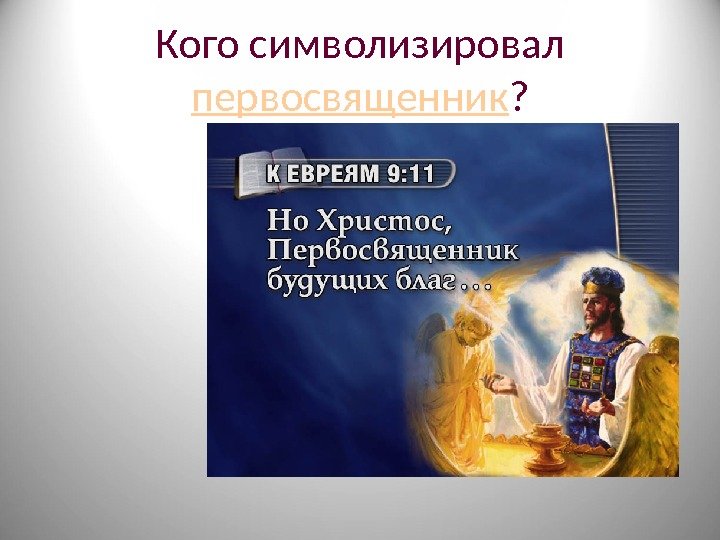 Кого символизировал первосвященник?

К ЕВРЕЯМ 9:11

Но Христос, Первосвященник будущих благ…